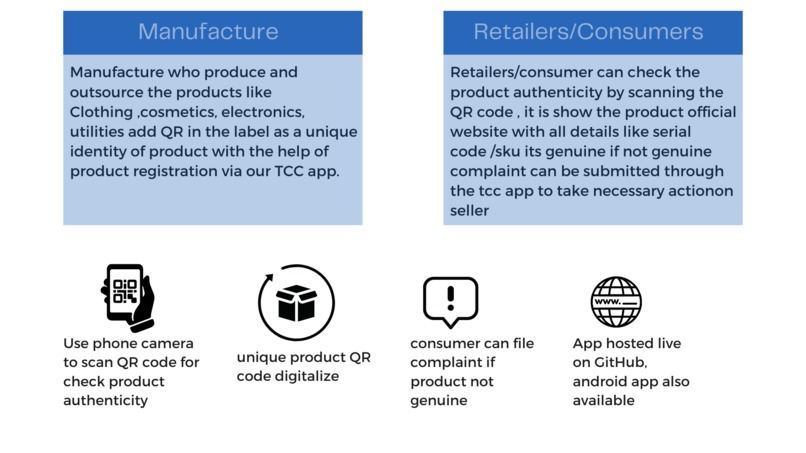 Manufacture

Manufacture who produce and outsource the products like Clothing ,cosmetics, electronics, utilities add QR in the label as a unique identity of product with the help of product registration via our TCC app.

Retailers/Consumers

Retailers/consumer can check the product authenticity by scanning the QR code , it is show the product official website with all details like serial code /sku its genuine if not genuine complaint can be submitted through the tcc app to take necessary actionon seller

Use phone camera to scan QR code for check product authenticity

unique product QR code digitalize

consumer can file complaint if product not genuine

www.

App hosted live on GitHub, android app also available